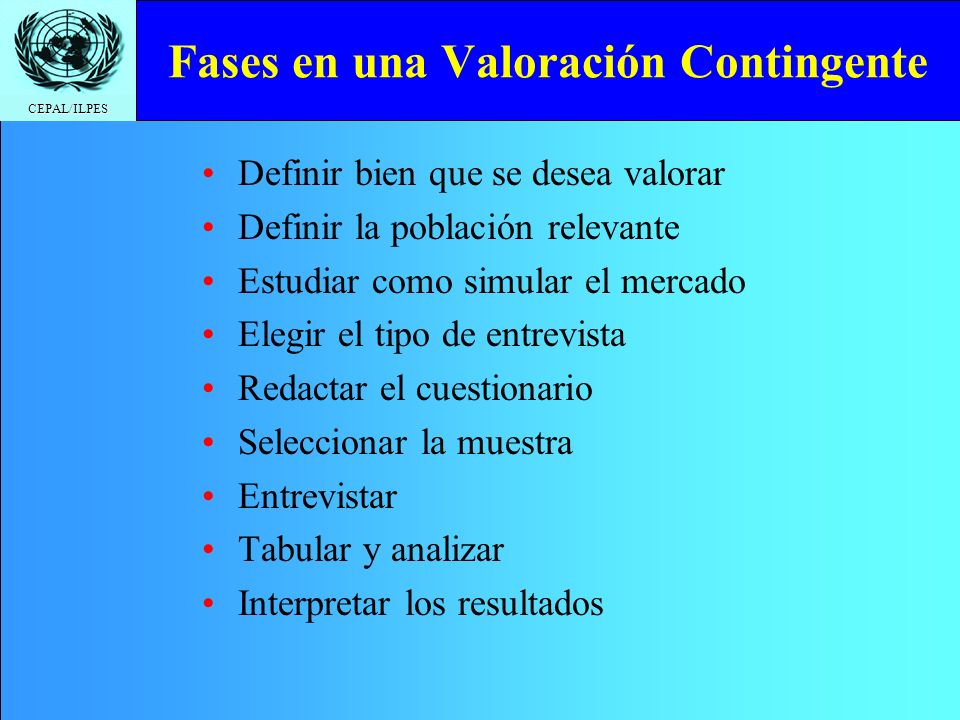 CEPAL/ILPES

Fases en una Valoración Contingente

• Definir bien que se desea valorar
• Definir la población relevante
• Estudiar como simular el mercado
• Elegir el tipo de entrevista
• Redactar el cuestionario
• Seleccionar la muestra
• Entrevistar
• Tabular y analizar
• Interpretar los resultados